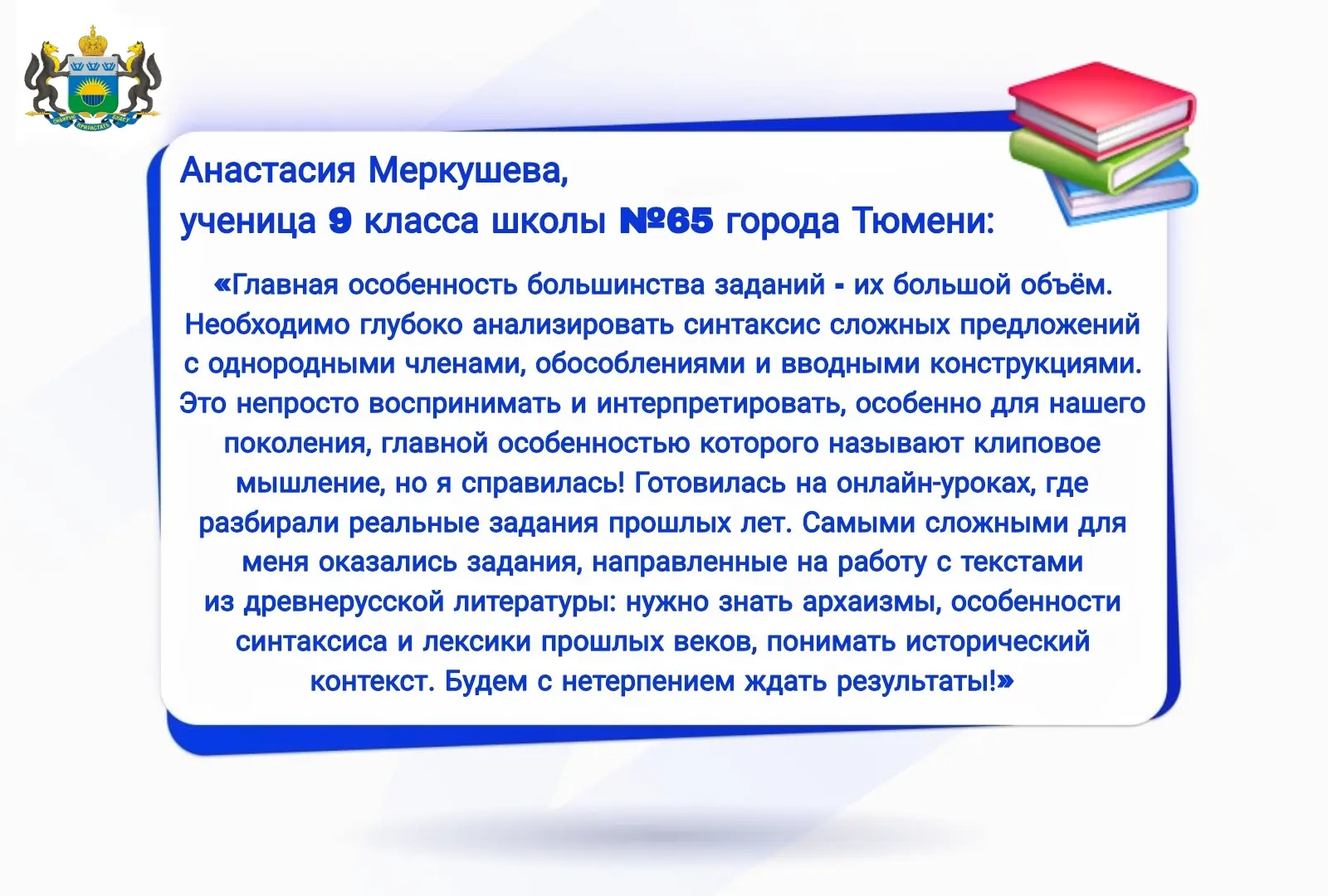 Анастасия Меркушева,
ученица 9 класса школы №65 города Тюмени:

«Главная особенность большинства заданий - их большой объём. Необходимо глубоко анализировать синтаксис сложных предложений с однородными членами, обособлениями и вводными конструкциями. Это непросто воспринимать и интерпретировать, особенно для нашего поколения, главной особенностью которого называют клиповое мышление, но я справилась! Готовилась на онлайн-уроках, где разбирали реальные задания прошлых лет. Самыми сложными для меня оказались задания, направленные на работу с текстами из древнерусской литературы: нужно знать архаизмы, особенности синтаксиса и лексики прошлых веков, понимать исторический контекст. Будем с нетерпением ждать результаты!»